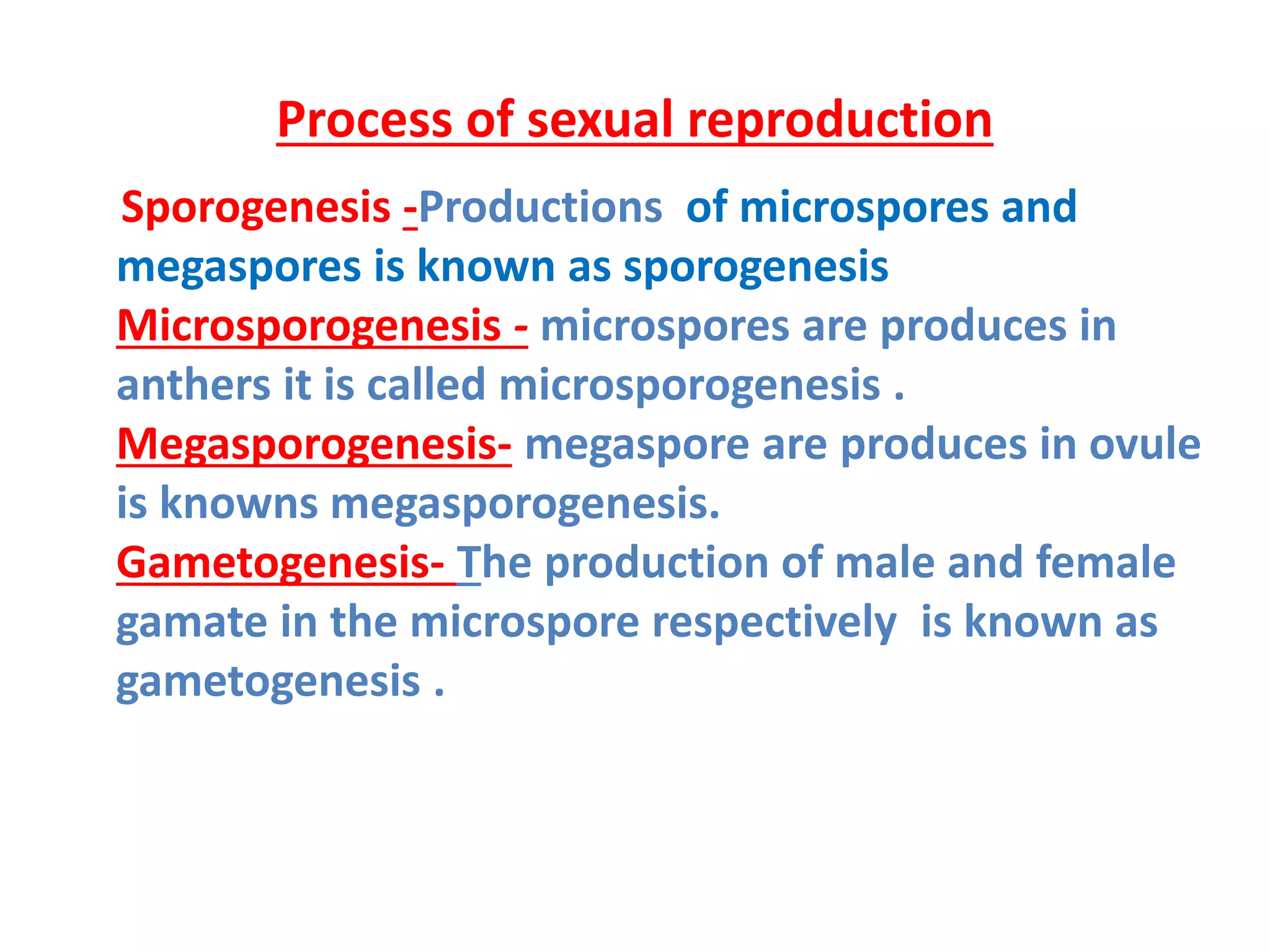 Process of sexual reproduction

Sporogenesis -Productions of microspores and megaspores is known as sporogenesis

Microsporogenesis - microspores are produces in anthers it is called microsporogenesis .

Megasporogenesis- megaspore are produces in ovule is knowns megasporogenesis.

Gametogenesis- The production of male and female gamate in the microspore respectively is known as gametogenesis .